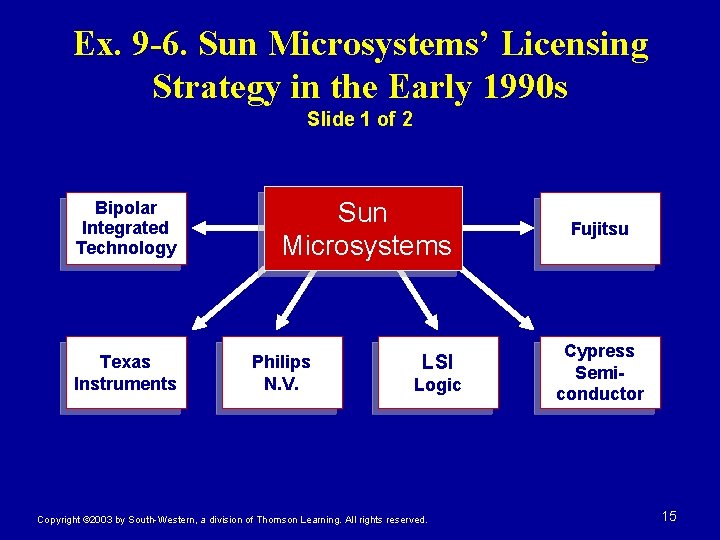 Ex. 9-6. Sun Microsystems' Licensing Strategy in the Early 1990s
Slide 1 of 2

Bipolar Integrated Technology

Sun Microsystems

Fujitsu

Texas Instruments

Philips N.V.

LSI Logic

Cypress Semi-conductor

Copyright ©2003 by South-Western, a division of Thomson Learning. All rights reserved.

15